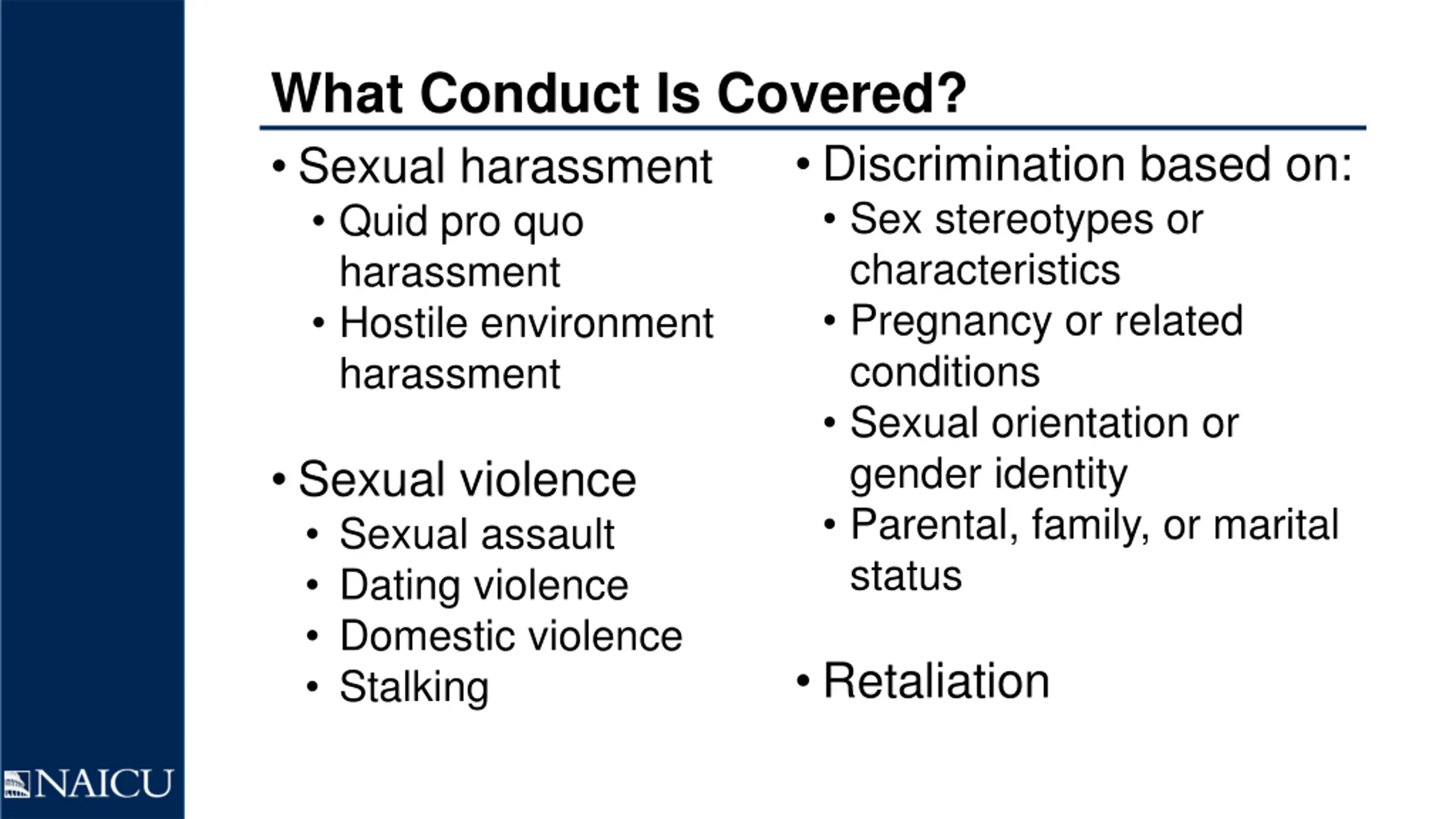 What Conduct Is Covered?

• Sexual harassment
  • Quid pro quo harassment
  • Hostile environment harassment

• Sexual violence
  • Sexual assault
  • Dating violence
  • Domestic violence
  • Stalking

• Discrimination based on:
  • Sex stereotypes or characteristics
  • Pregnancy or related conditions
  • Sexual orientation or gender identity
  • Parental, family, or marital status

• Retaliation

NAICU